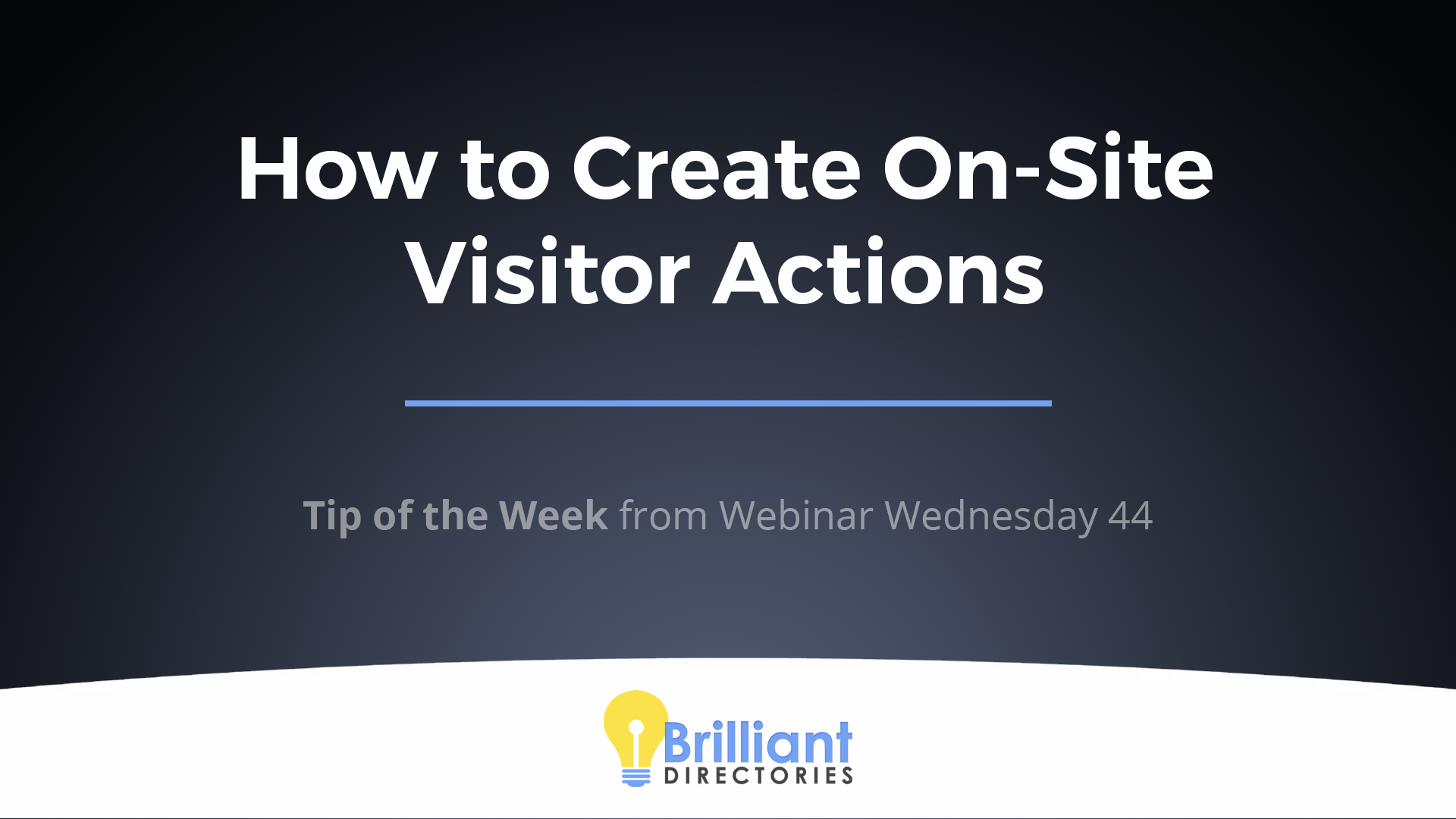 How to Create On-Site Visitor Actions

Tip of the Week from Webinar Wednesday 44

Brilliant
DIRECTORIES